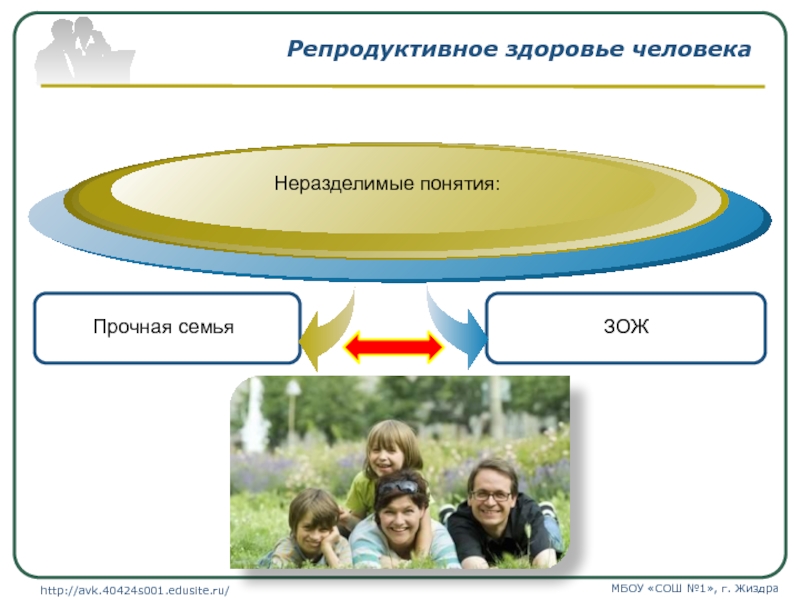 Репродуктивное здоровье человека

Неразделимые понятия:

Прочная семья

ЗОЖ

http://avk.40424s001.edusite.ru/

МБОУ «СОШ №1», г. Жиздра